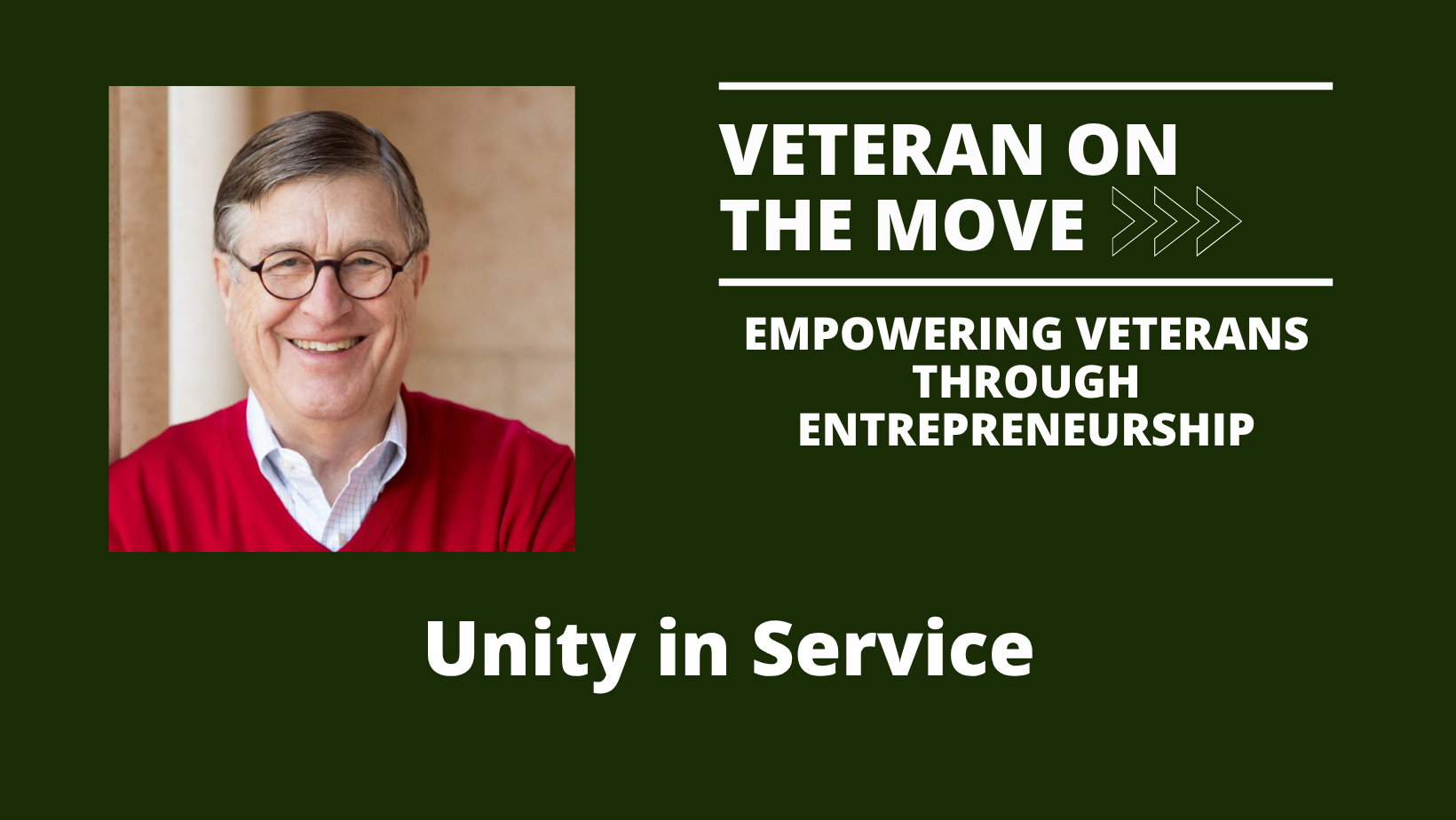 VETERAN ON THE MOVE

EMPOWERING VETERANS THROUGH ENTREPRENEURSHIP

Unity in Service